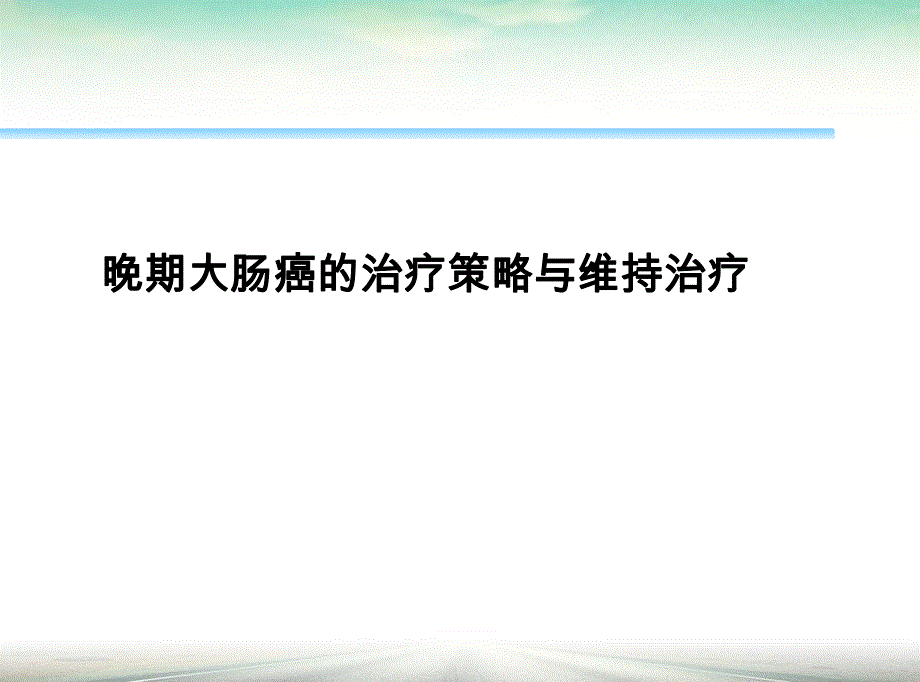 晚期大肠癌的治疗策略与维持治疗